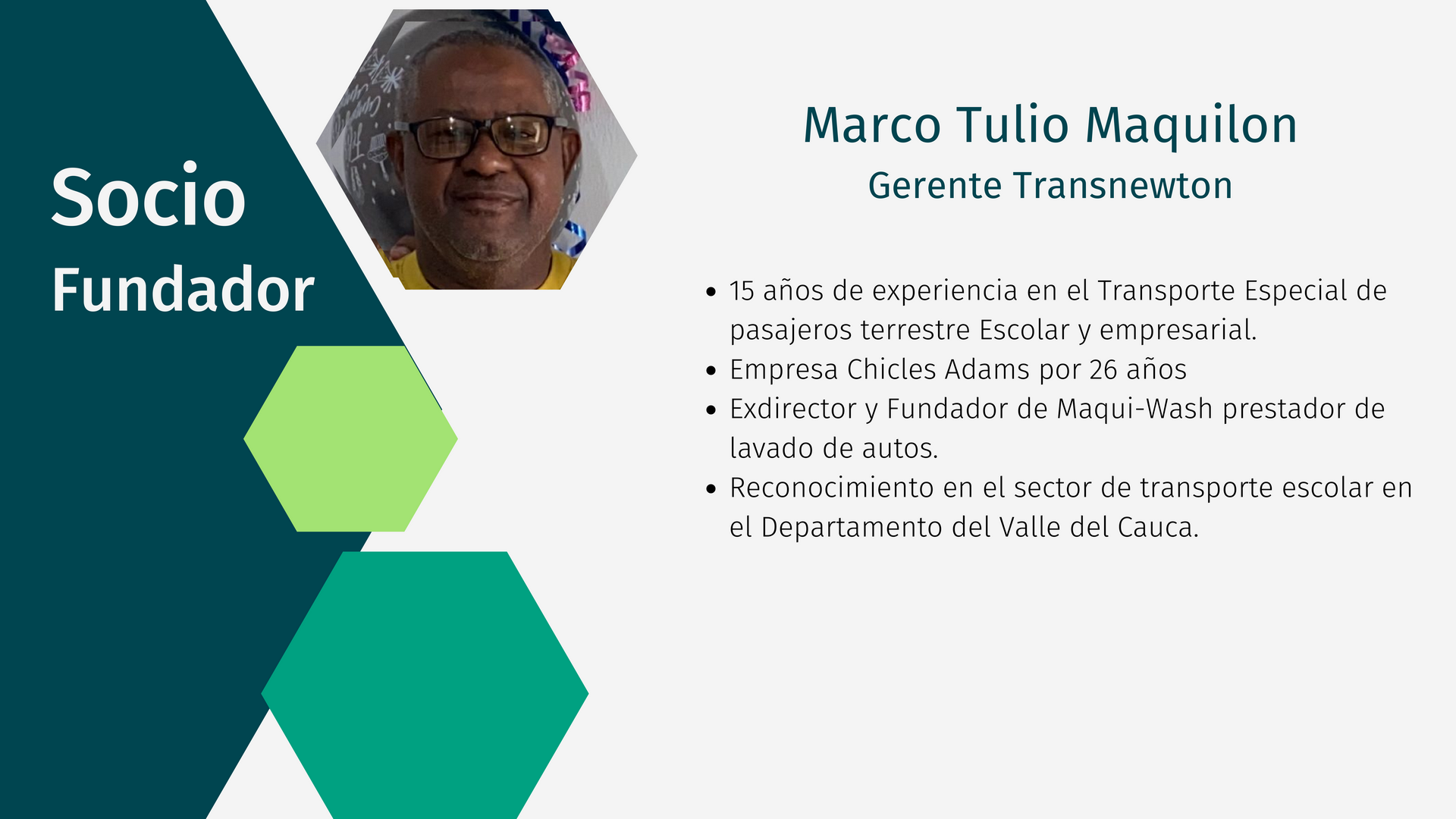 Socio
Fundador

Marco Tulio Maquilon
Gerente Transnewton

- 15 años de experiencia en el Transporte Especial de pasajeros terrestre Escolar y empresarial.
- Empresa Chicles Adams por 26 años
- Exdirector y Fundador de Maqui-Wash prestador de lavado de autos.
- Reconocimiento en el sector de transporte escolar en el Departamento del Valle del Cauca.